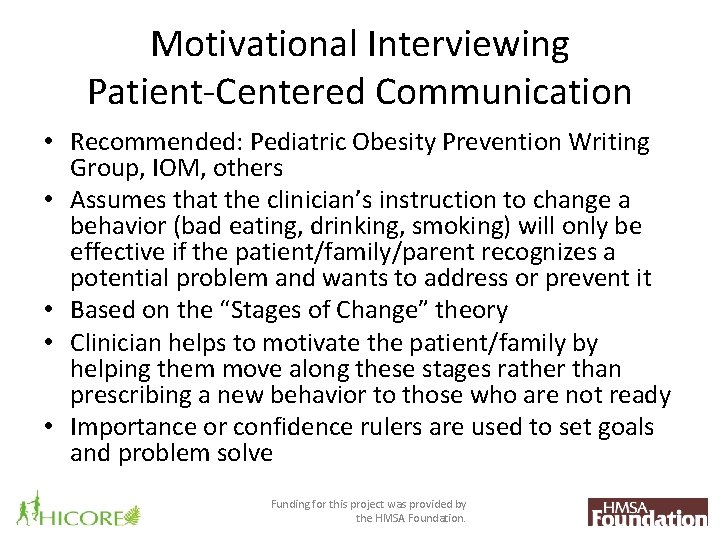 Motivational Interviewing
Patient-Centered Communication

• Recommended: Pediatric Obesity Prevention Writing Group, IOM, others
• Assumes that the clinician's instruction to change a behavior (bad eating, drinking, smoking) will only be effective if the patient/family/parent recognizes a potential problem and wants to address or prevent it
• Based on the "Stages of Change" theory
• Clinician helps to motivate the patient/family by helping them move along these stages rather than prescribing a new behavior to those who are not ready
• Importance or confidence rulers are used to set goals and problem solve

HICORE

Funding for this project was provided by the HMSA Foundation.

HMSA Foundation